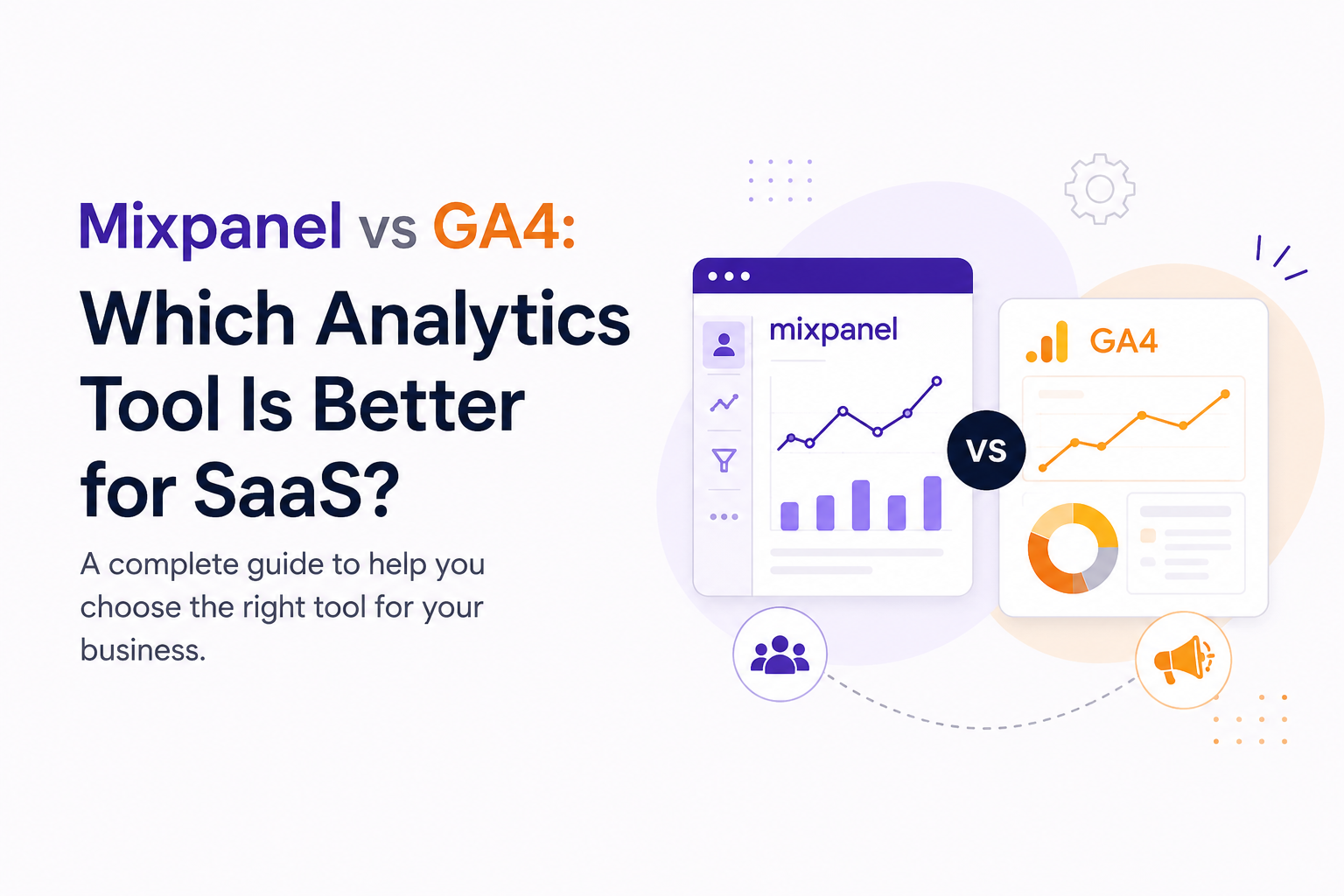 Mixpanel vs GA4:
Which Analytics Tool Is Better for SaaS?

A complete guide to help you choose the right tool for your business.

mixpanel

VS

GA4